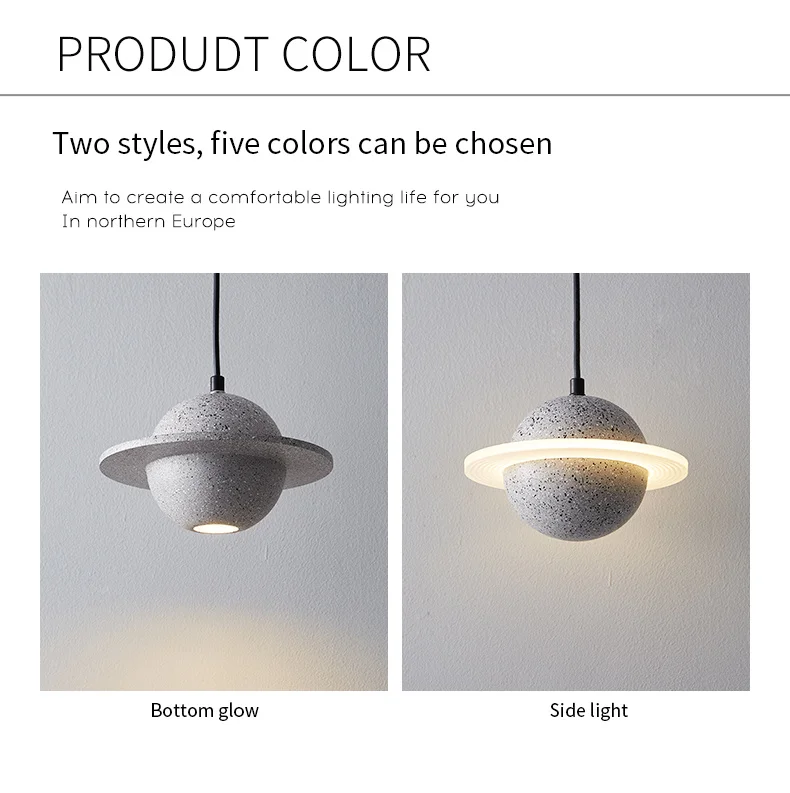 PRODUDT COLOR

Two styles, five colors can be chosen

Aim to create a comfortable lighting life for you
In northern Europe

Bottom glow

Side light